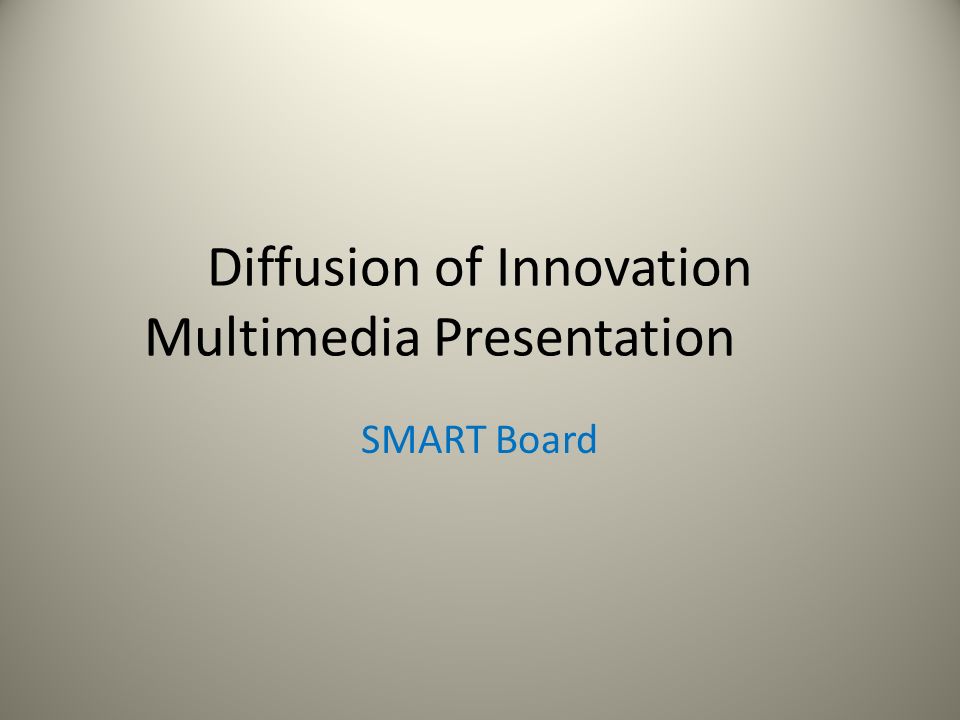 Diffusion of Innovation
Multimedia Presentation

SMART Board